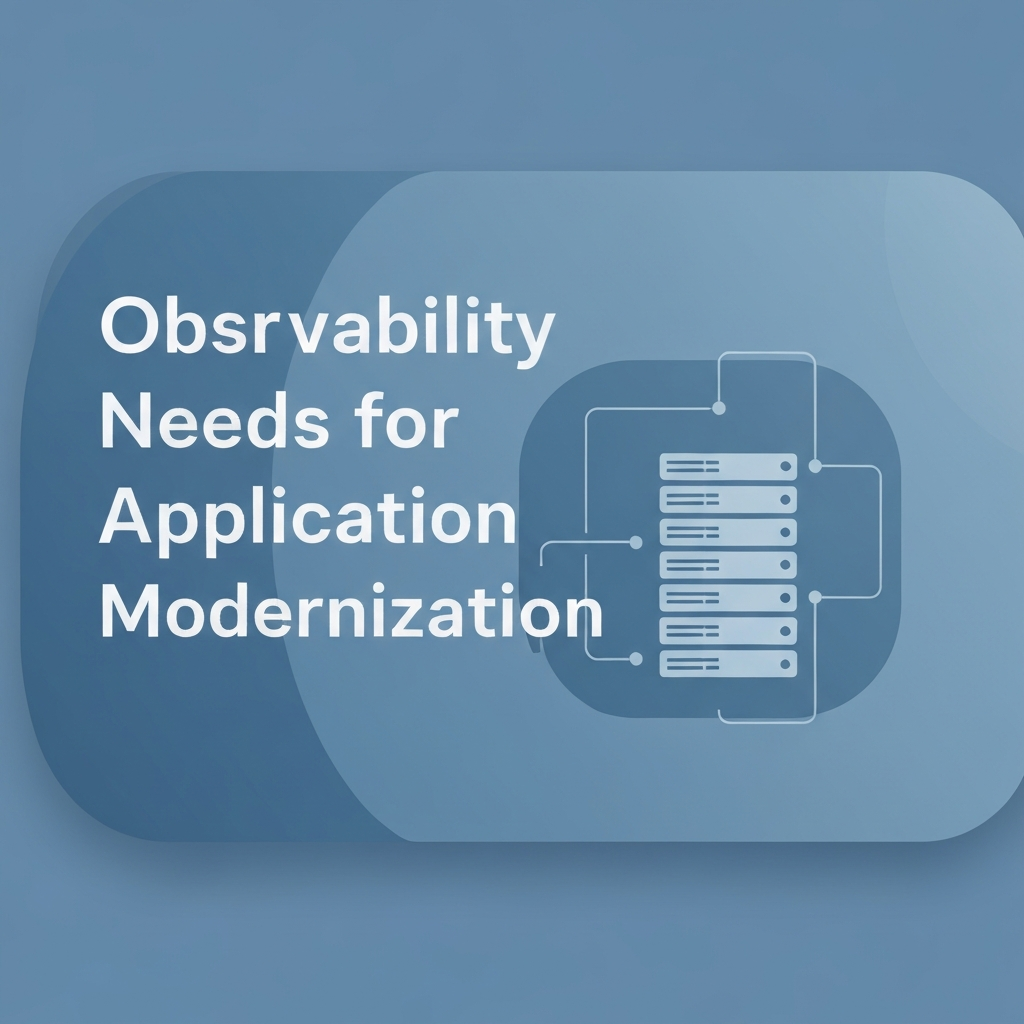 Obsrvability Needs for Application Modernization